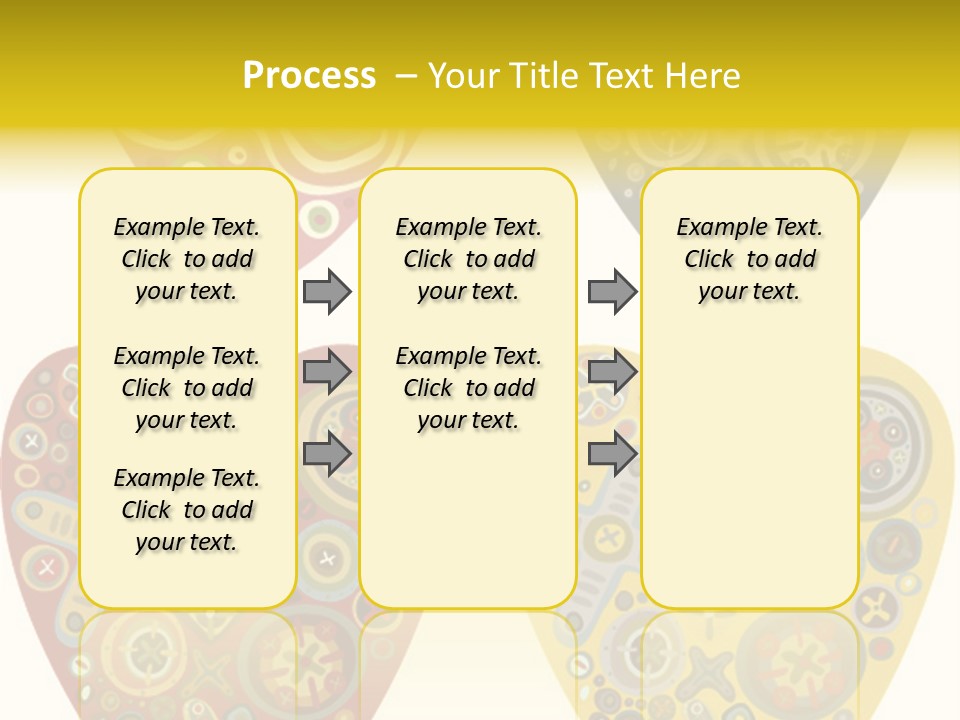 Process – Your Title Text Here

Example Text. Click to add your text.

Example Text. Click to add your text.

Example Text. Click to add your text.

Example Text. Click to add your text.

Example Text. Click to add your text.

Example Text. Click to add your text.